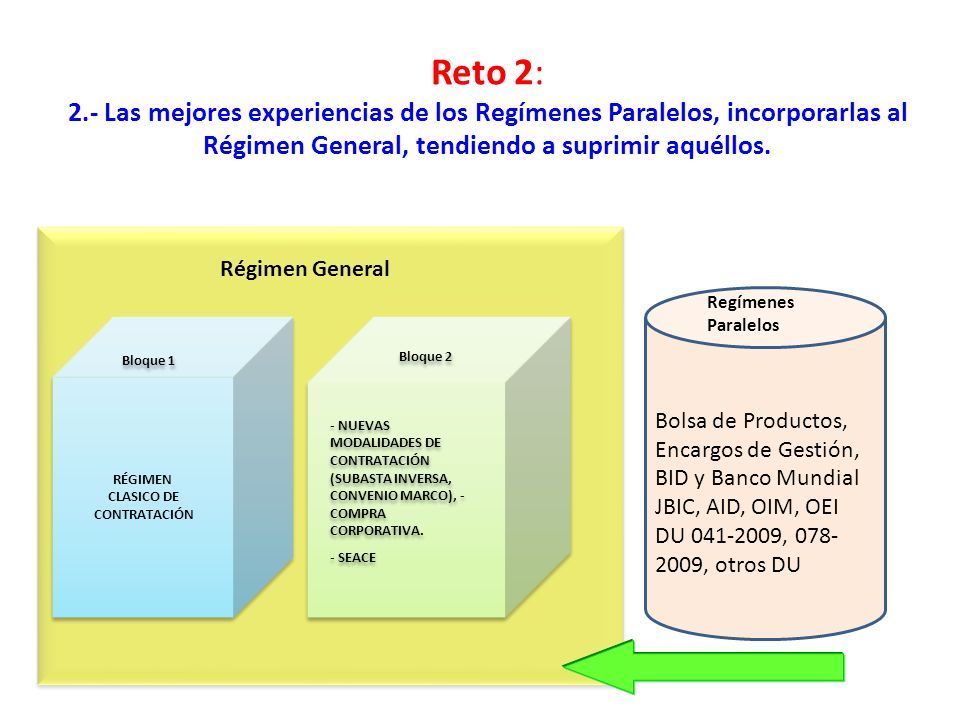 Reto 2:
2.- Las mejores experiencias de los Regímenes Paralelos, incorporarlas al Régimen General, tendiendo a suprimir aquéllos.

Régimen General

Bloque 1

RÉGIMEN CLASICO DE CONTRATACIÓN

Bloque 2

- NUEVAS MODALIDADES DE CONTRATACIÓN (SUBASTA INVERSA, CONVENIO MARCO), - COMPRA CORPORATIVA.

- SEACE

Regímenes Paralelos

Bolsa de Productos, Encargos de Gestión, BID y Banco Mundial JBIC, AID, OIM, OEI DU 041-2009, 078-2009, otros DU